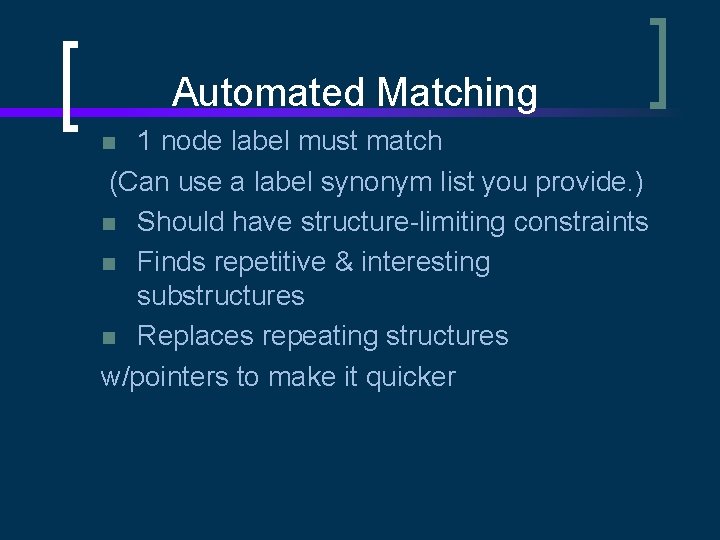 Automated Matching

- 1 node label must match

(Can use a label synonym list you provide.)

- Should have structure-limiting constraints
- Finds repetitive & interesting substructures
- Replaces repeating structures

w/pointers to make it quicker